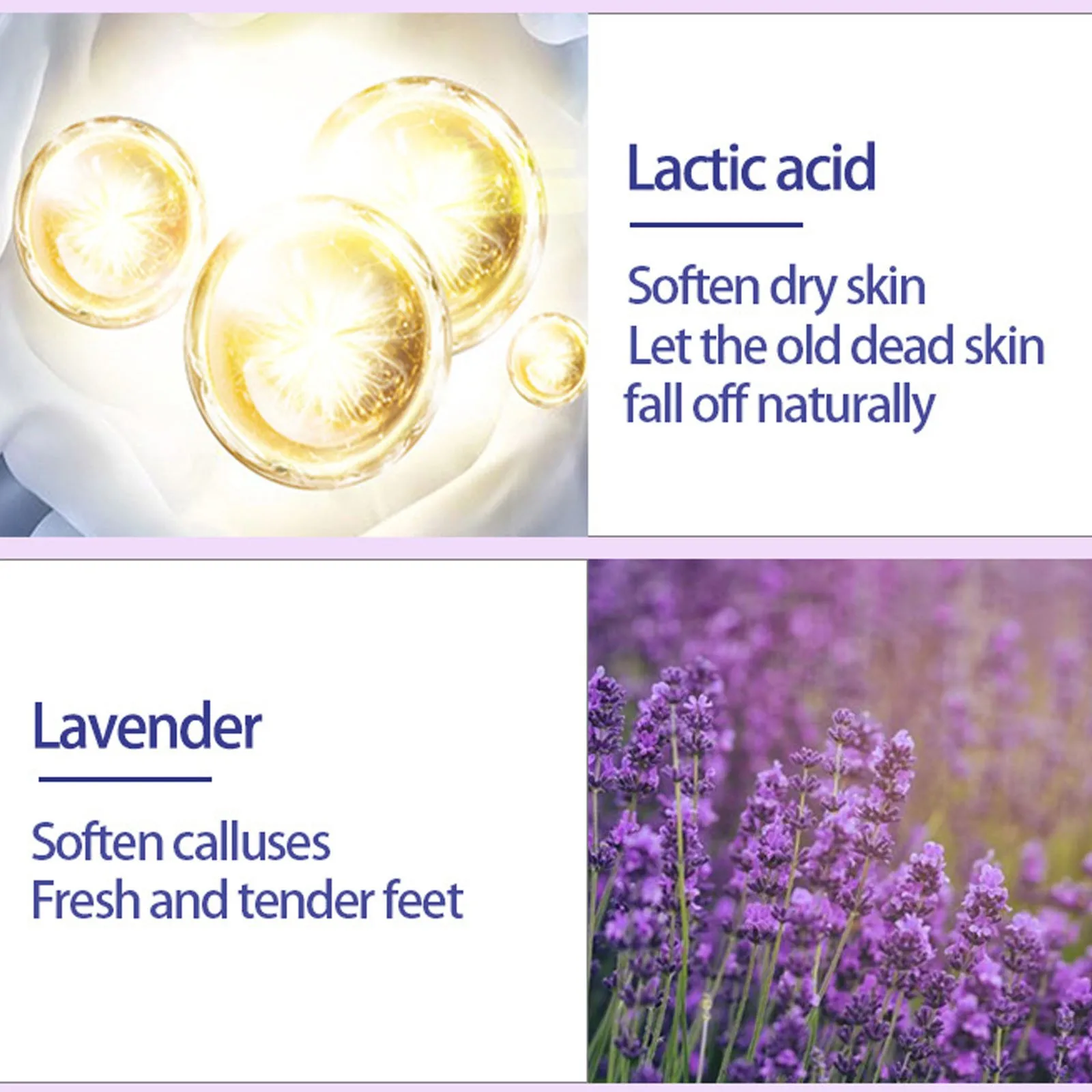 Lactic acid

Soften dry skin
Let the old dead skin fall off naturally

Lavender

Soften calluses
Fresh and tender feet